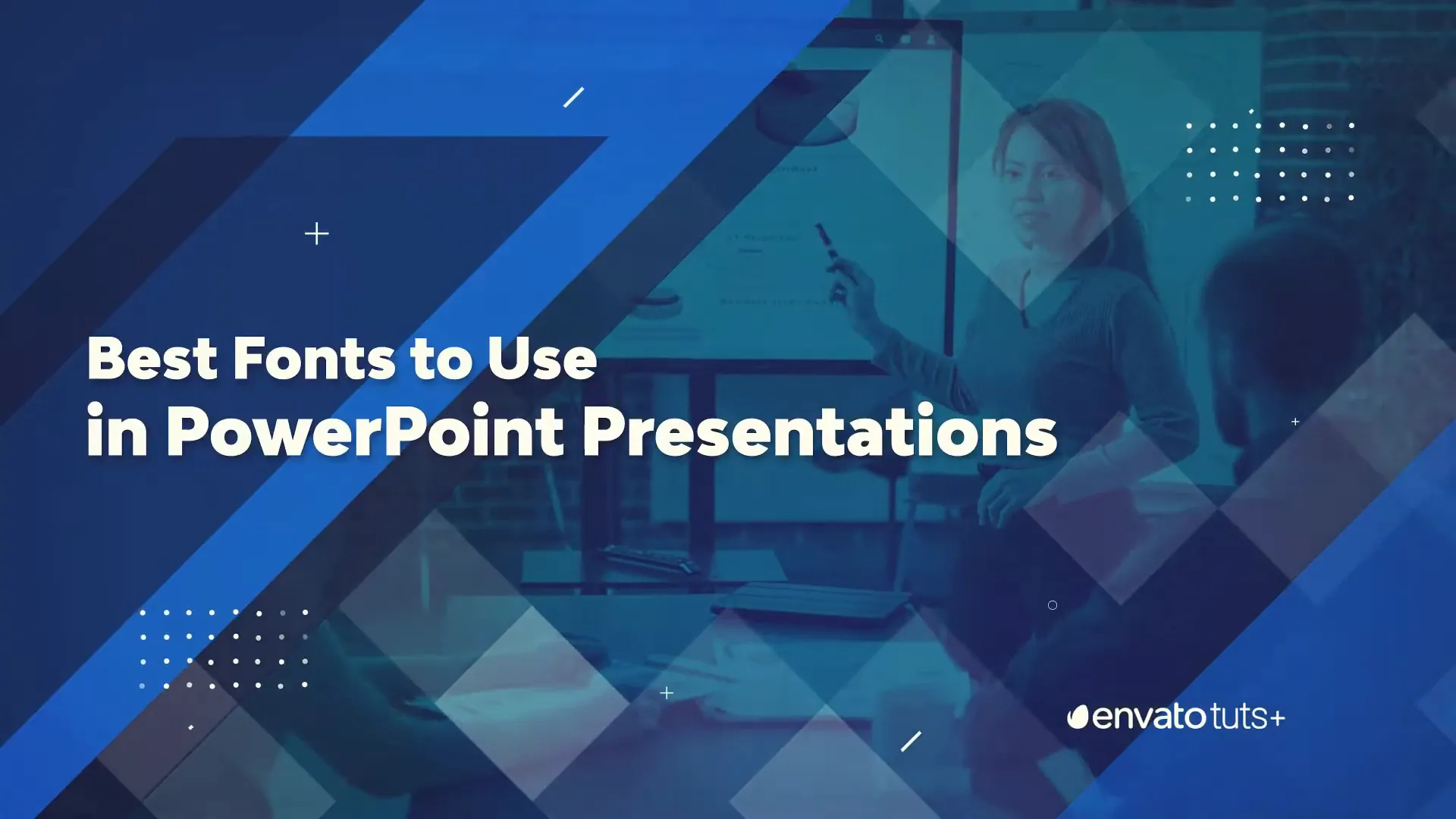 Best Fonts to Use
in PowerPoint Presentations

envato tuts+